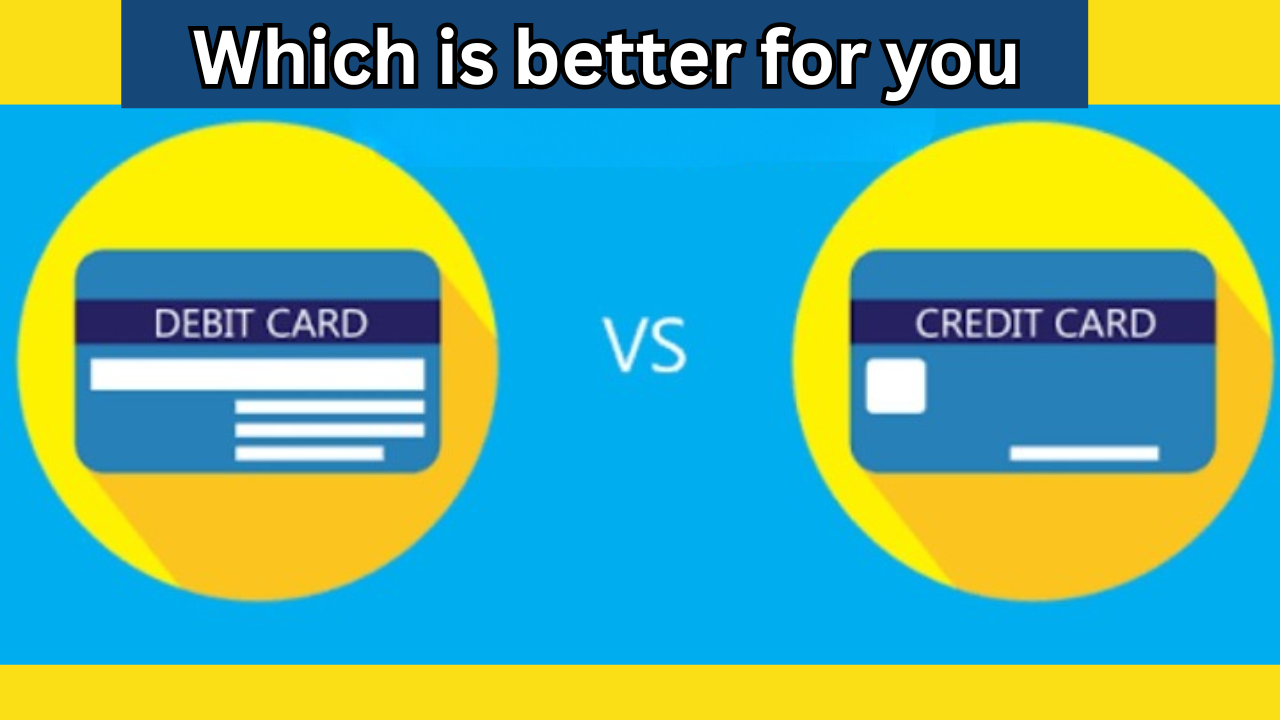 Which is better for you

DEBIT CARD

VS

CREDIT CARD